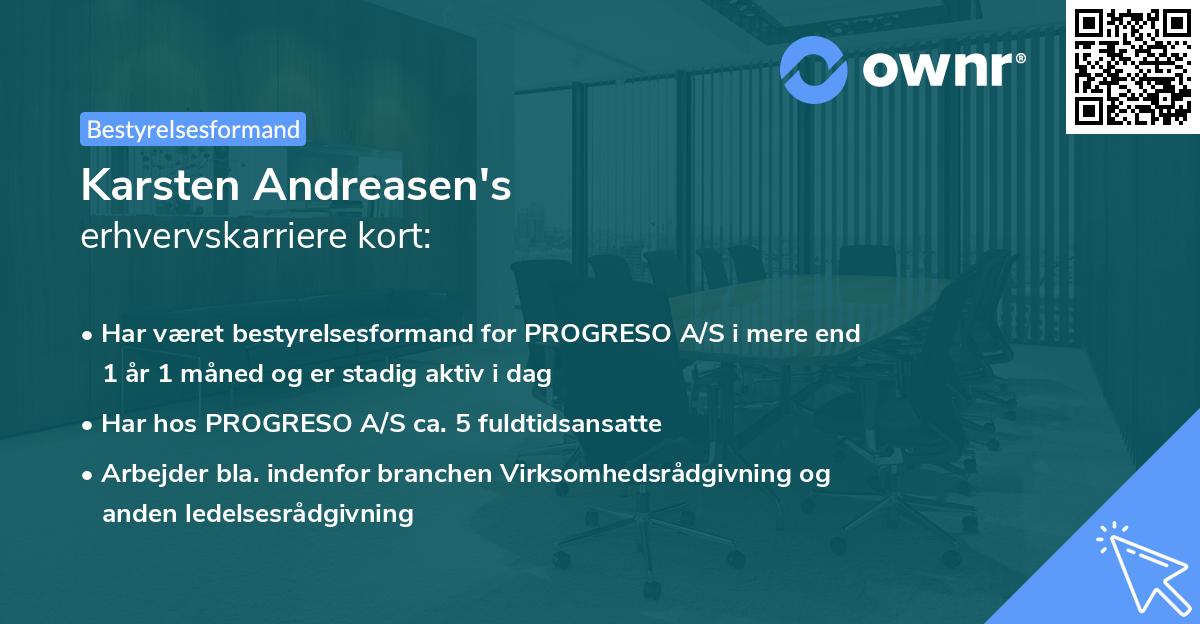 ownr®

Bestyrelsesformand

Karsten Andreasen's
erhvervskarriere kort:

• Har været bestyrelsesformand for PROGRESO A/S i mere end 1 år 1 måned og er stadig aktiv i dag
• Har hos PROGRESO A/S ca. 5 fuldtidsansatte
• Arbejder bla. indenfor branchen Virksomhedsrådgivning og anden ledelsesrådgivning